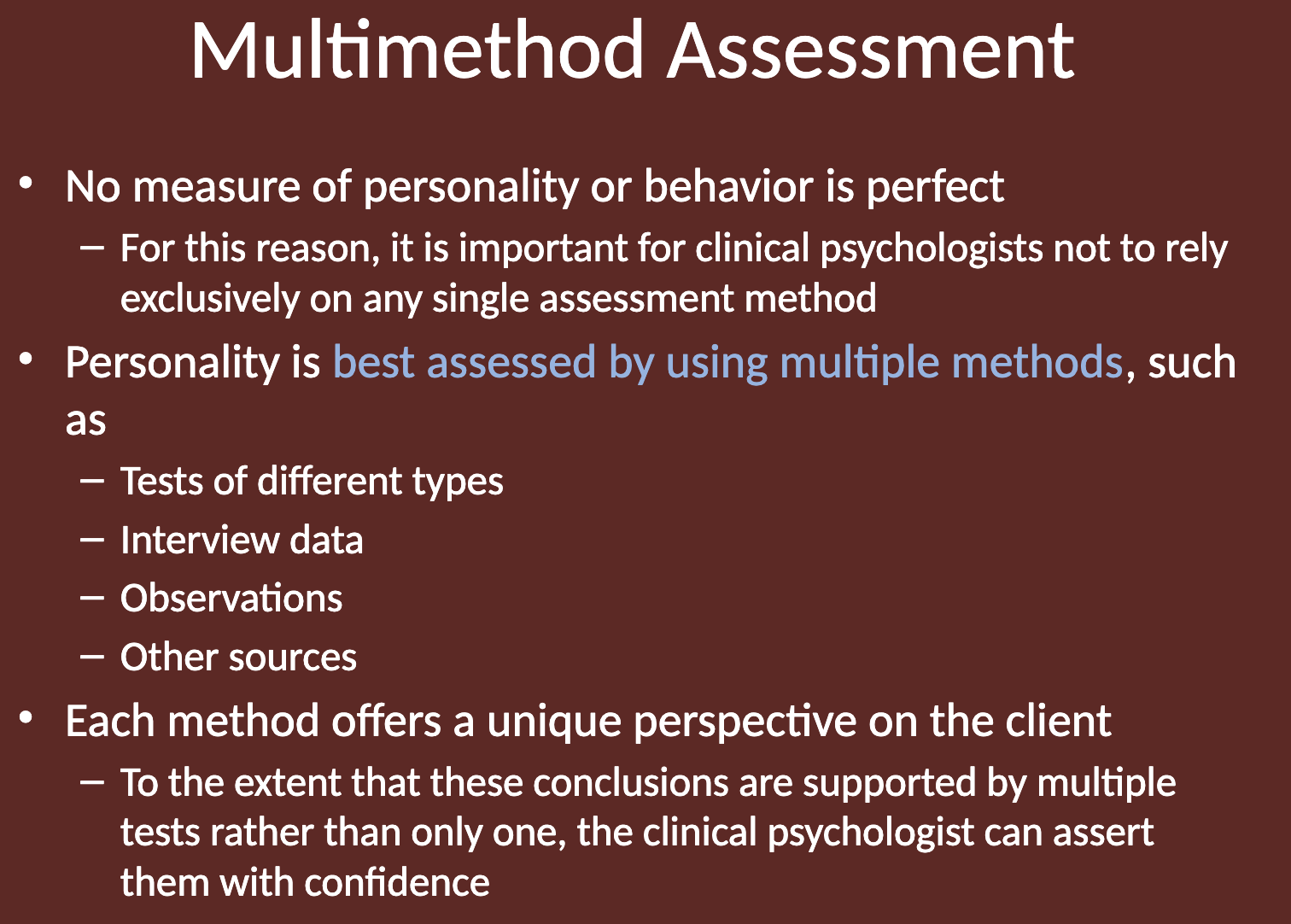 Multimethod Assessment

• No measure of personality or behavior is perfect
  – For this reason, it is important for clinical psychologists not to rely exclusively on any single assessment method
• Personality is best assessed by using multiple methods, such as
  – Tests of different types
  – Interview data
  – Observations
  – Other sources
• Each method offers a unique perspective on the client
  – To the extent that these conclusions are supported by multiple tests rather than only one, the clinical psychologist can assert them with confidence